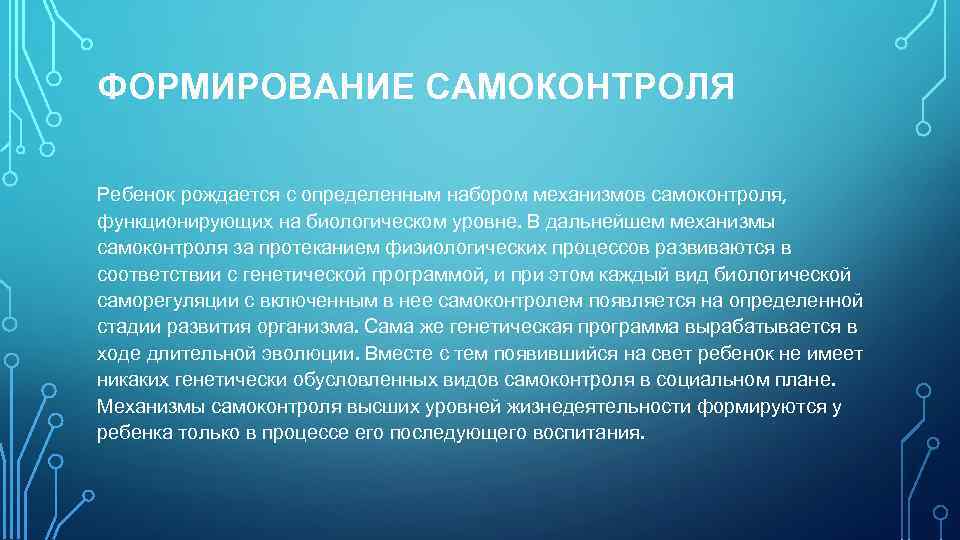 ФОРМИРОВАНИЕ САМОКОНТРОЛЯ

Ребенок рождается с определенным набором механизмов самоконтроля, функционирующих на биологическом уровне. В дальнейшем механизмы самоконтроля за протеканием физиологических процессов развиваются в соответствии с генетической программой, и при этом каждый вид биологической саморегуляции с включенным в нее самоконтролем появляется на определенной стадии развития организма. Сама же генетическая программа вырабатывается в ходе длительной эволюции. Вместе с тем появившийся на свет ребенок не имеет никаких генетически обусловленных видов самоконтроля в социальном плане. Механизмы самоконтроля высших уровней жизнедеятельности формируются у ребенка только в процессе его последующего воспитания.